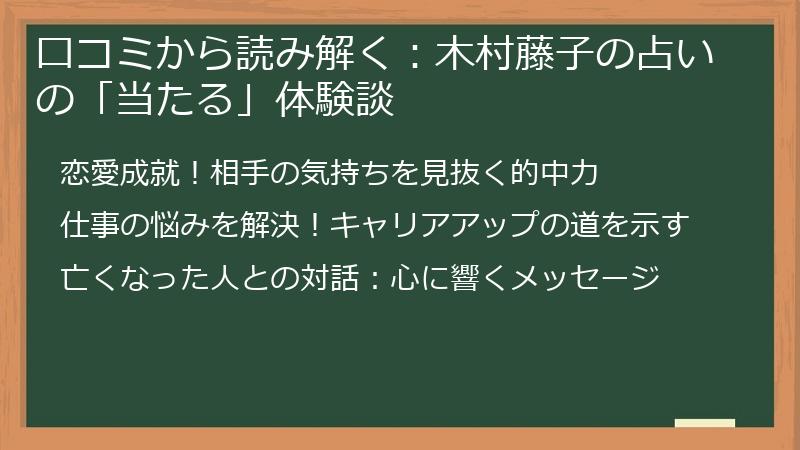 口コミから読み解く：木村藤子の占いの「当たる」体験談

恋愛成就！相手の気持ちを見抜く的中力

仕事の悩みを解決！キャリアアップの道を示す

亡くなった人との対話：心に響くメッセージ